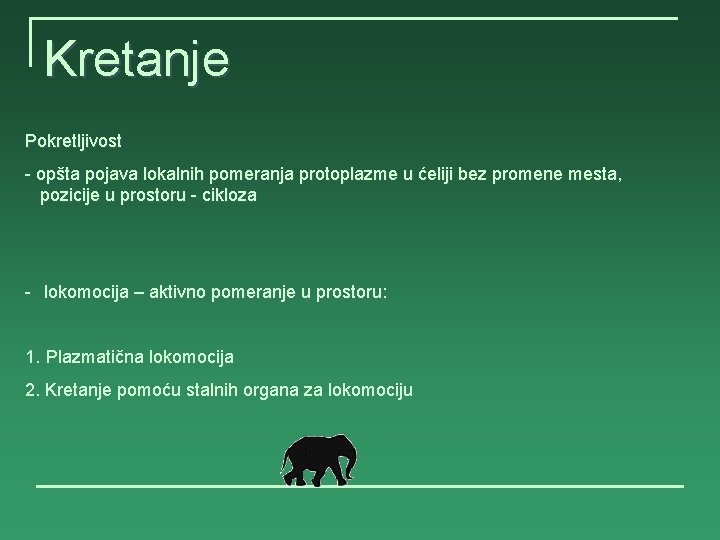 Kretanje

Pokretljivost

- opšta pojava lokalnih pomeranja protoplazme u ćeliji bez promene mesta, pozicije u prostoru - cikloza

- lokomocija – aktivno pomeranje u prostoru:

1. Plazmatična lokomocija

2. Kretanje pomoću stalnih organa za lokomociju